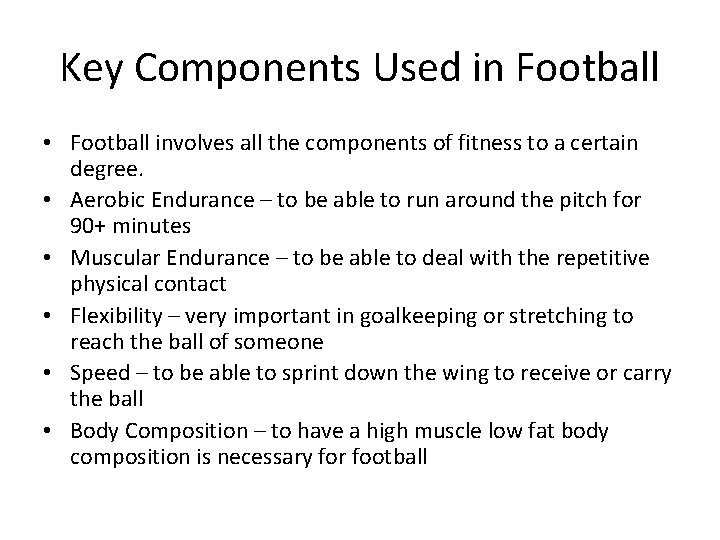 Key Components Used in Football

• Football involves all the components of fitness to a certain degree.
• Aerobic Endurance – to be able to run around the pitch for 90+ minutes
• Muscular Endurance – to be able to deal with the repetitive physical contact
• Flexibility – very important in goalkeeping or stretching to reach the ball of someone
• Speed – to be able to sprint down the wing to receive or carry the ball
• Body Composition – to have a high muscle low fat body composition is necessary for football